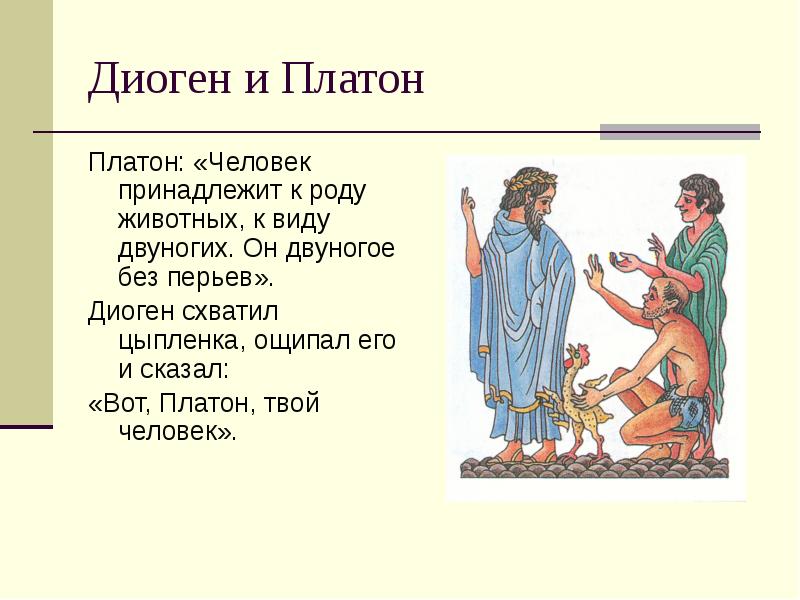 Диоген и Платон

Платон: «Человек принадлежит к роду животных, к виду двуногих. Он двуногое без перьев».

Диоген схватил цыпленка, ощипал его и сказал:

«Вот, Платон, твой человек».